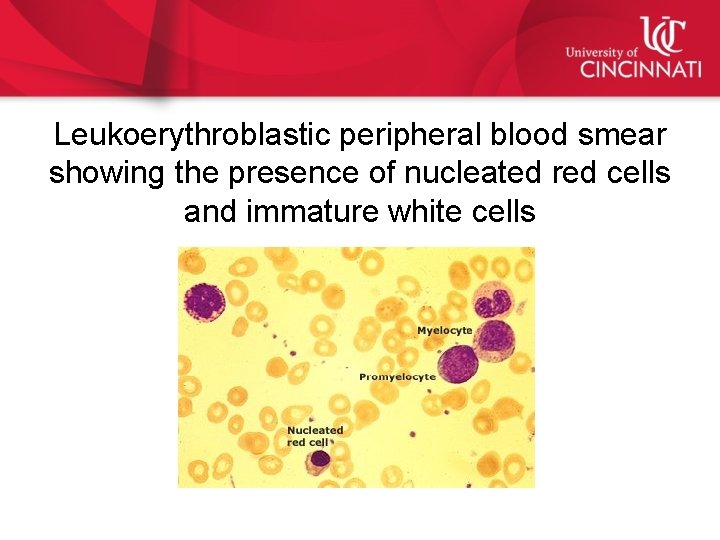 UC
University of
CINCINNATI

Leukoerythroblastic peripheral blood smear showing the presence of nucleated red cells and immature white cells

Myelocyte

Promyelocyte

Nucleated red cell